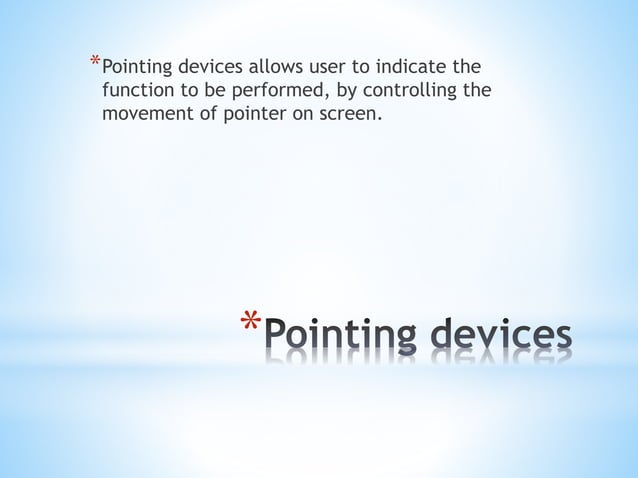 *Pointing devices allows user to indicate the function to be performed, by controlling the movement of pointer on screen.

*Pointing devices